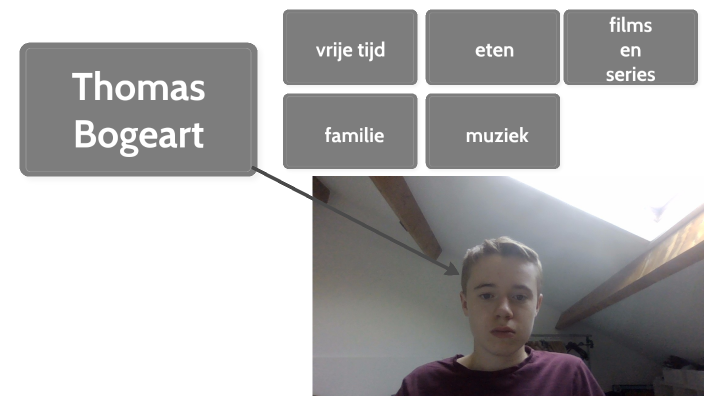 Thomas Bogeart

vrije tijd

eten

films en series

familie

muziek